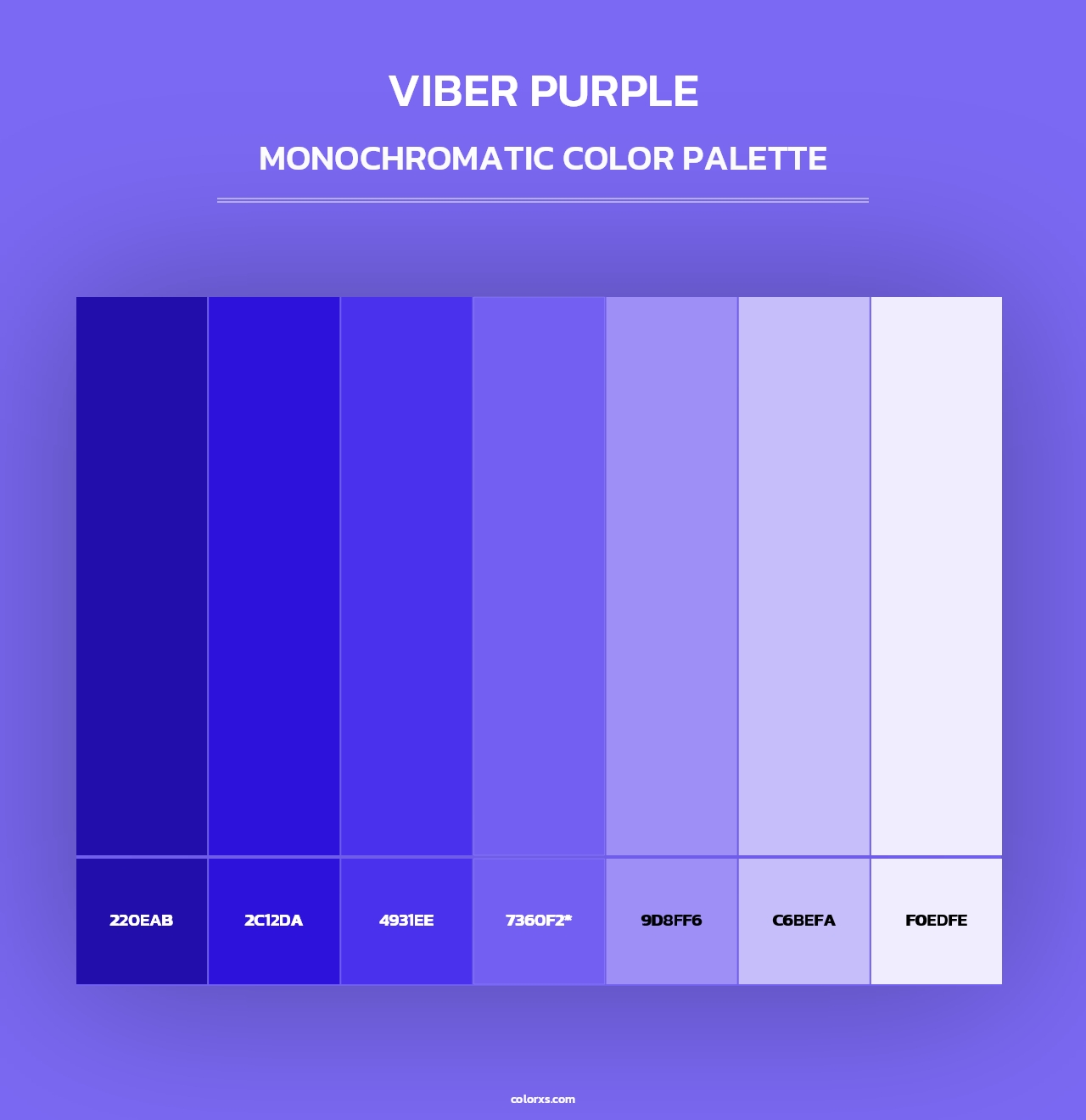 VIBER PURPLE

MONOCHROMATIC COLOR PALETTE

220EAB

2C12DA

4931EE

7360F2*

9D8FF6

C6BEFA

F0EDFE

colorxs.com